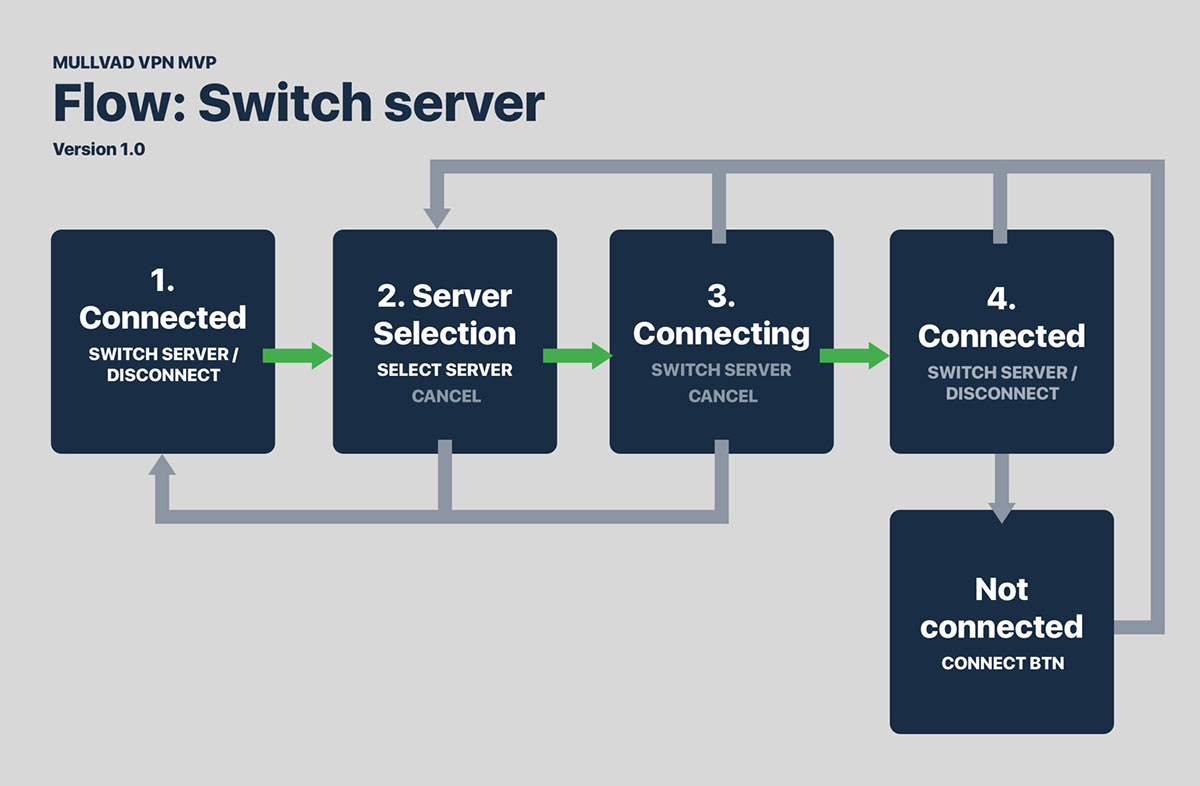 MULLVAD VPN MVP

Flow: Switch server

Version 1.0

1.
Connected
SWITCH SERVER /
DISCONNECT

2. Server
Selection
SELECT SERVER
CANCEL

3.
Connecting
SWITCH SERVER
CANCEL

4.
Connected
SWITCH SERVER /
DISCONNECT

Not
connected
CONNECT BTN